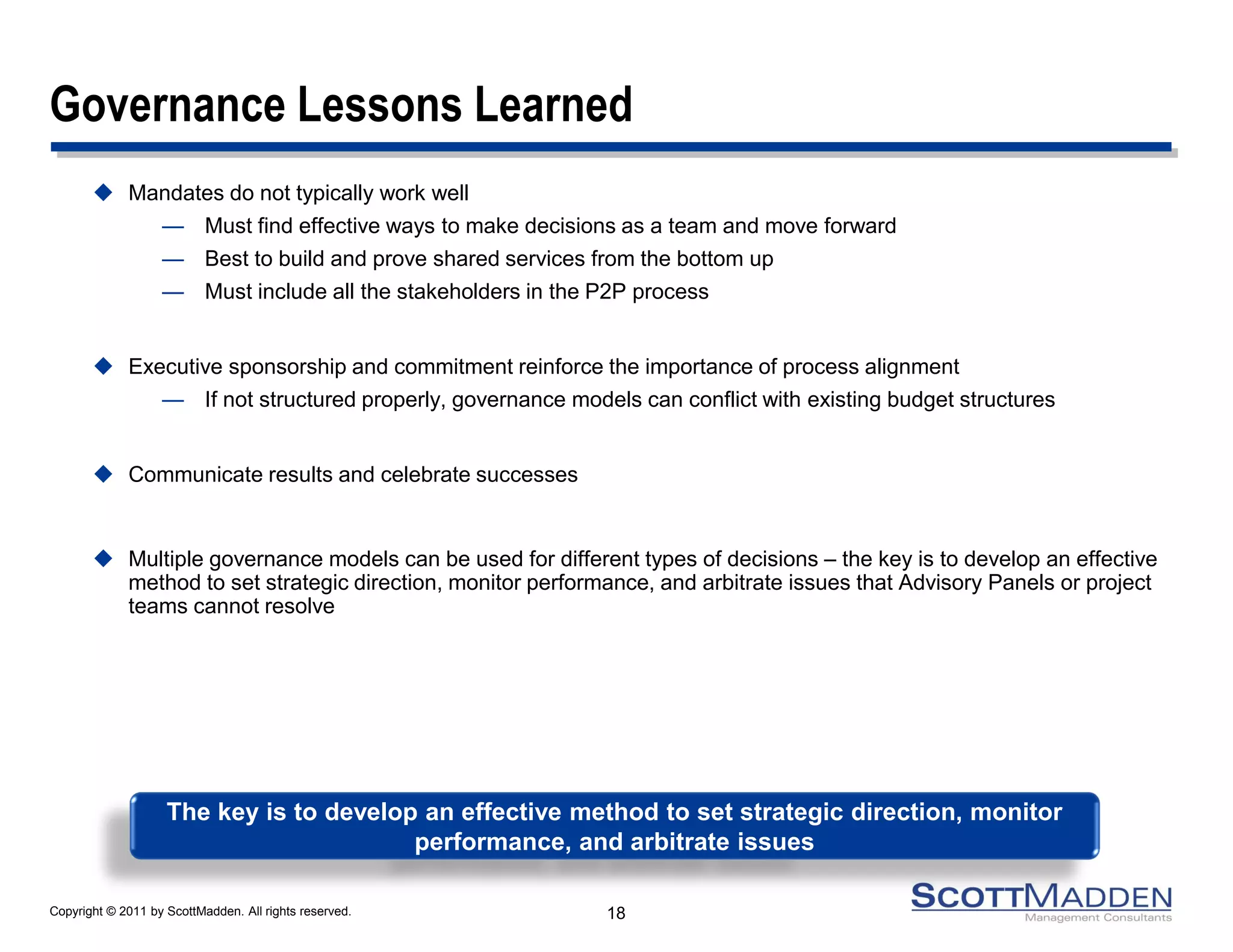 Governance Lessons Learned

◆ Mandates do not typically work well

— Must find effective ways to make decisions as a team and move forward

— Best to build and prove shared services from the bottom up

— Must include all the stakeholders in the P2P process

◆ Executive sponsorship and commitment reinforce the importance of process alignment

— If not structured properly, governance models can conflict with existing budget structures

◆ Communicate results and celebrate successes

◆ Multiple governance models can be used for different types of decisions – the key is to develop an effective method to set strategic direction, monitor performance, and arbitrate issues that Advisory Panels or project teams cannot resolve

The key is to develop an effective method to set strategic direction, monitor performance, and arbitrate issues

Copyright © 2011 by ScottMadden. All rights reserved.

18

SCOTTMADDEN
Management Consultants